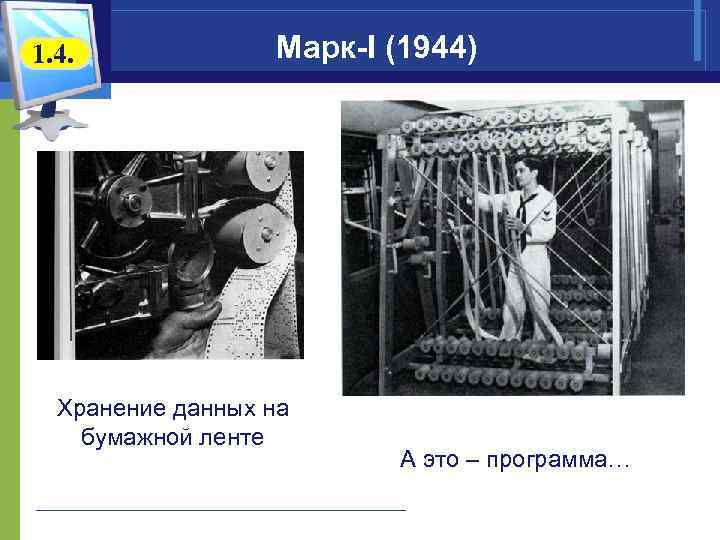 1.4.

Марк-I (1944)

Хранение данных на бумажной ленте

А это – программа…